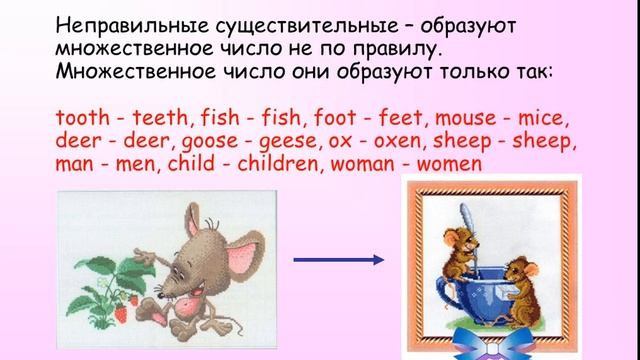 Неправильные существительные – образуют множественное число не по правилу. Множественное число они образуют только так:

tooth - teeth, fish - fish, foot - feet, mouse - mice, deer - deer, goose - geese, ox - oxen, sheep - sheep, man - men, child - children, woman - women